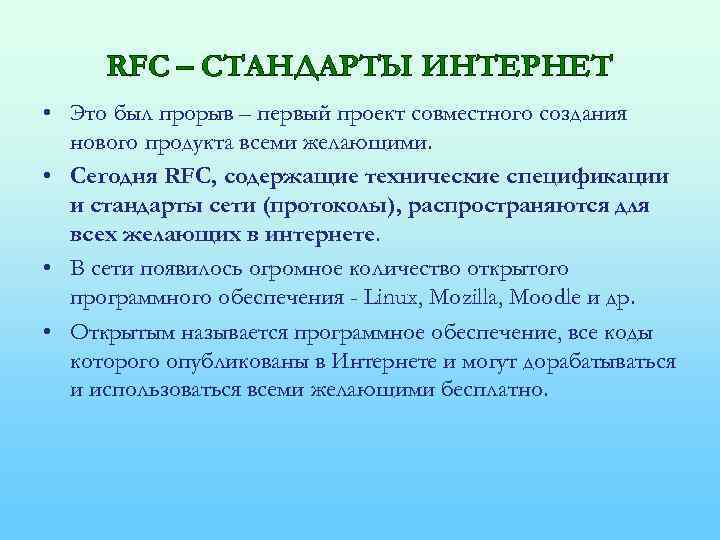 RFC – СТАНДАРТЫ ИНТЕРНЕТ

• Это был прорыв – первый проект совместного создания нового продукта всеми желающими.

• Сегодня RFC, содержащие технические спецификации и стандарты сети (протоколы), распространяются для всех желающих в интернете.

• В сети появилось огромное количество открытого программного обеспечения - Linux, Mozilla, Moodle и др.

• Открытым называется программное обеспечение, все коды которого опубликованы в Интернете и могут дорабатываться и использоваться всеми желающими бесплатно.